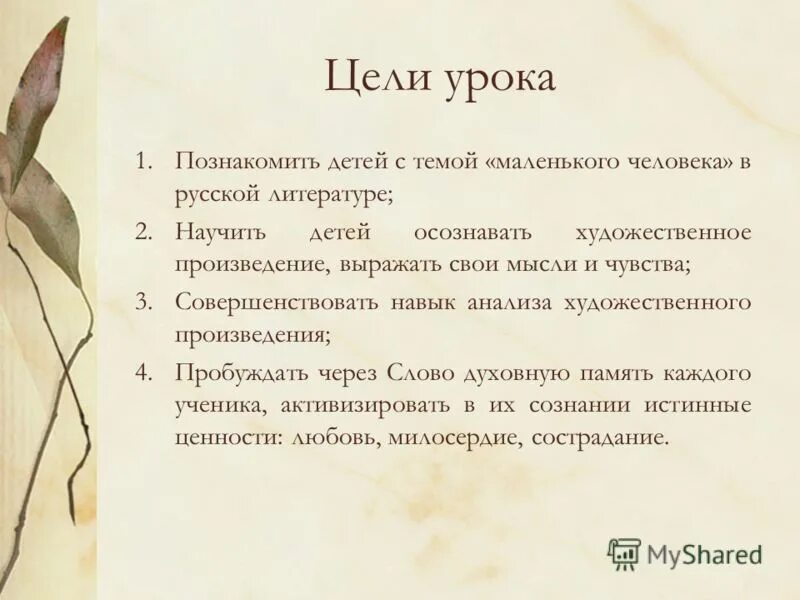 Цели урока

1. Познакомить детей с темой «маленького человека» в русской литературе;
2. Научить детей осознавать художественное произведение, выражать свои мысли и чувства;
3. Совершенствовать навык анализа художественного произведения;
4. Пробуждать через Слово духовную память каждого ученика, активизировать в их сознании истинные ценности: любовь, милосердие, сострадание.

MyShared